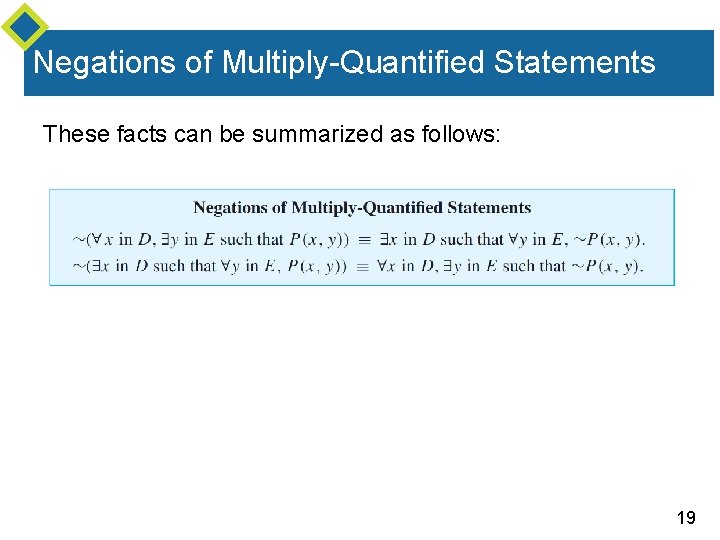 Negations of Multiply-Quantified Statements

These facts can be summarized as follows:

Negations of Multiply-Quantified Statements

$\sim(\forall x \text{ in } D, \exists y \text{ in } E \text{ such that } P(x, y)) \equiv \exists x \text{ in } D \text{ such that } \forall y \text{ in } E, \sim P(x, y).$

$\sim(\exists x \text{ in } D \text{ such that } \forall y \text{ in } E, P(x, y)) \equiv \forall x \text{ in } D, \exists y \text{ in } E \text{ such that } \sim P(x, y).$

19